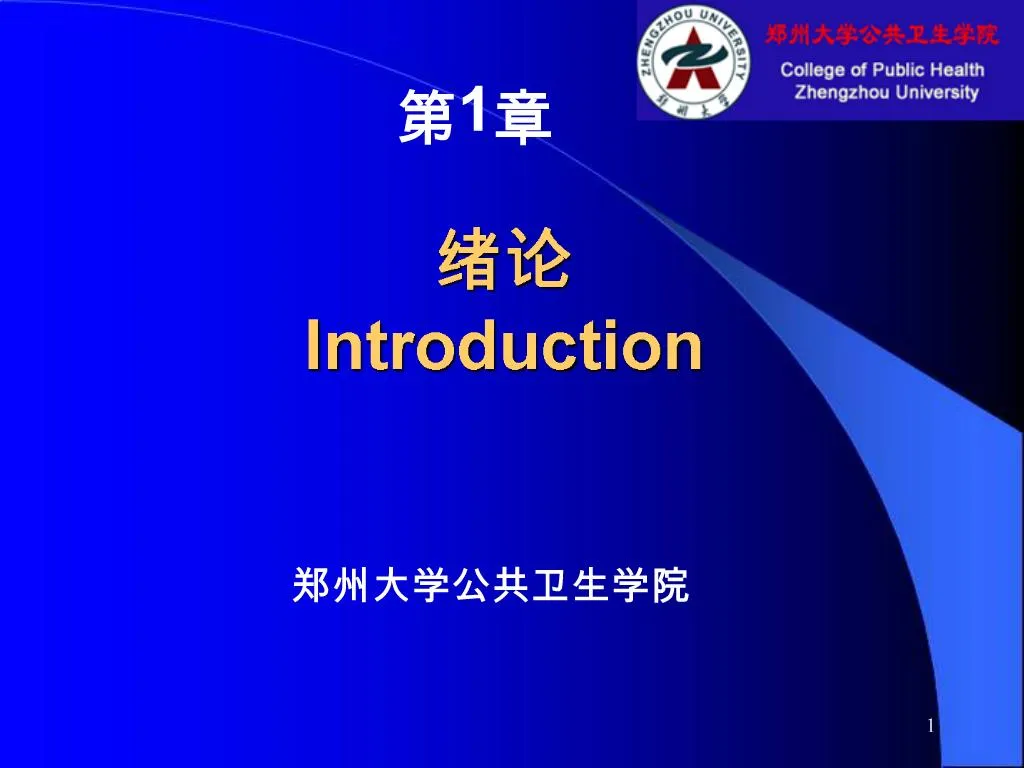 ZHENGZHOU UNIVERSITY
郑州大学

郑州大学公共卫生学院
College of Public Health
Zhengzhou University

第1章

绪论
Introduction

郑州大学公共卫生学院

1